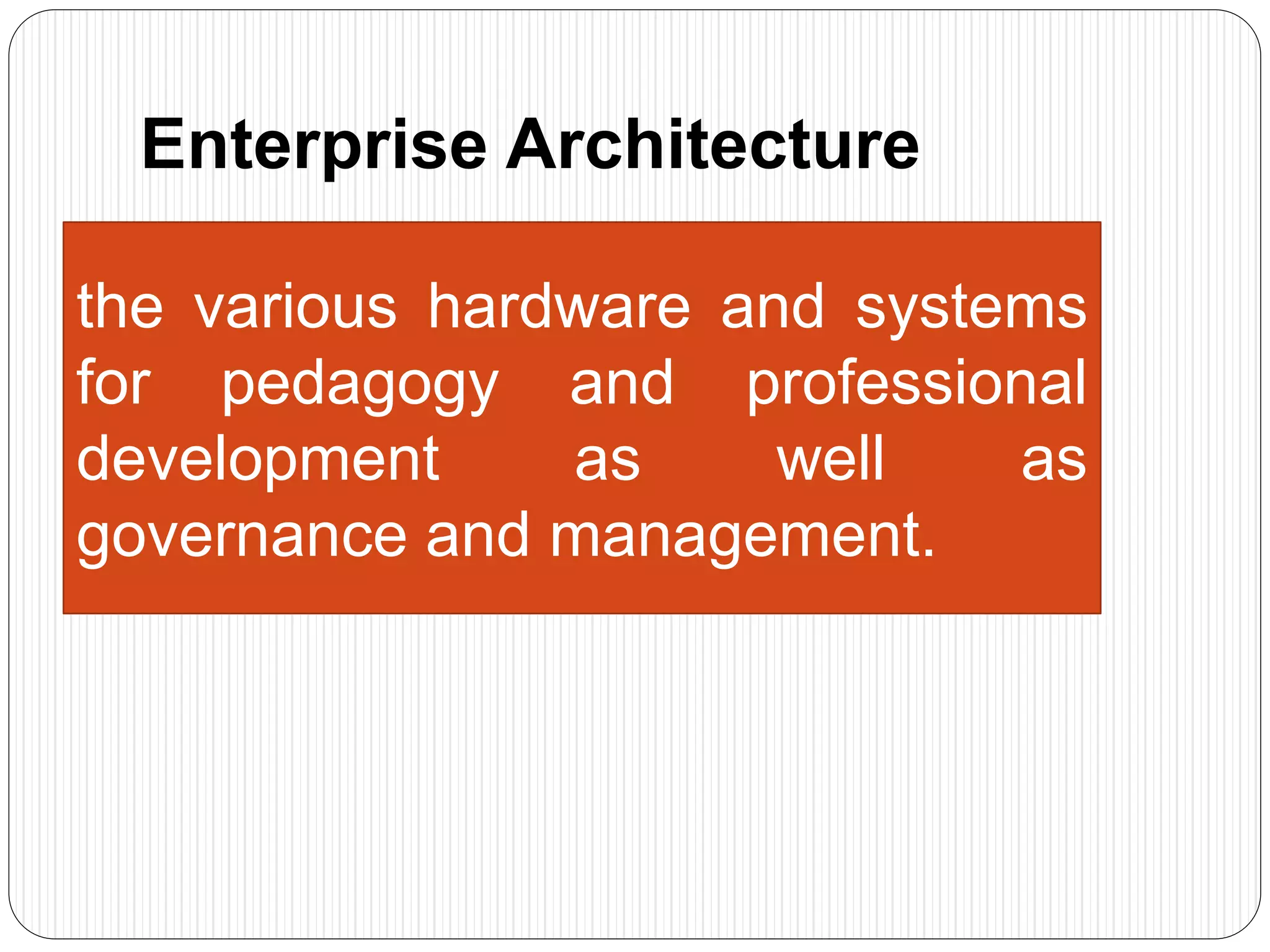 Enterprise Architecture

the various hardware and systems for pedagogy and professional development as well as governance and management.